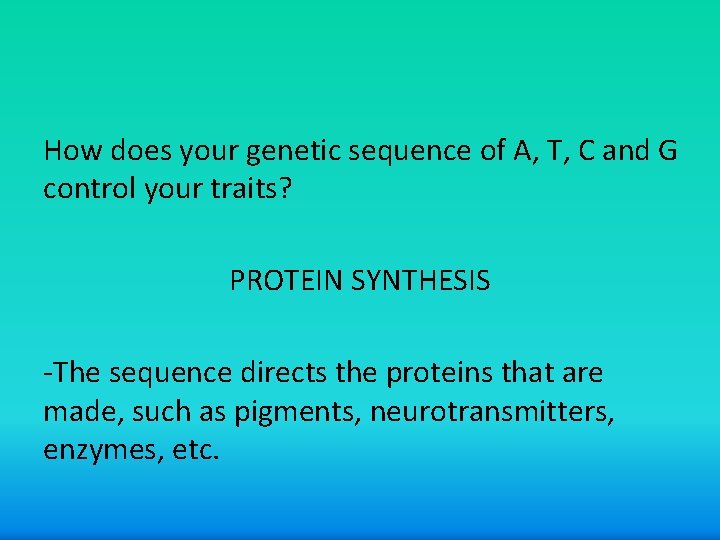 How does your genetic sequence of A, T, C and G control your traits?

PROTEIN SYNTHESIS

-The sequence directs the proteins that are made, such as pigments, neurotransmitters, enzymes, etc.